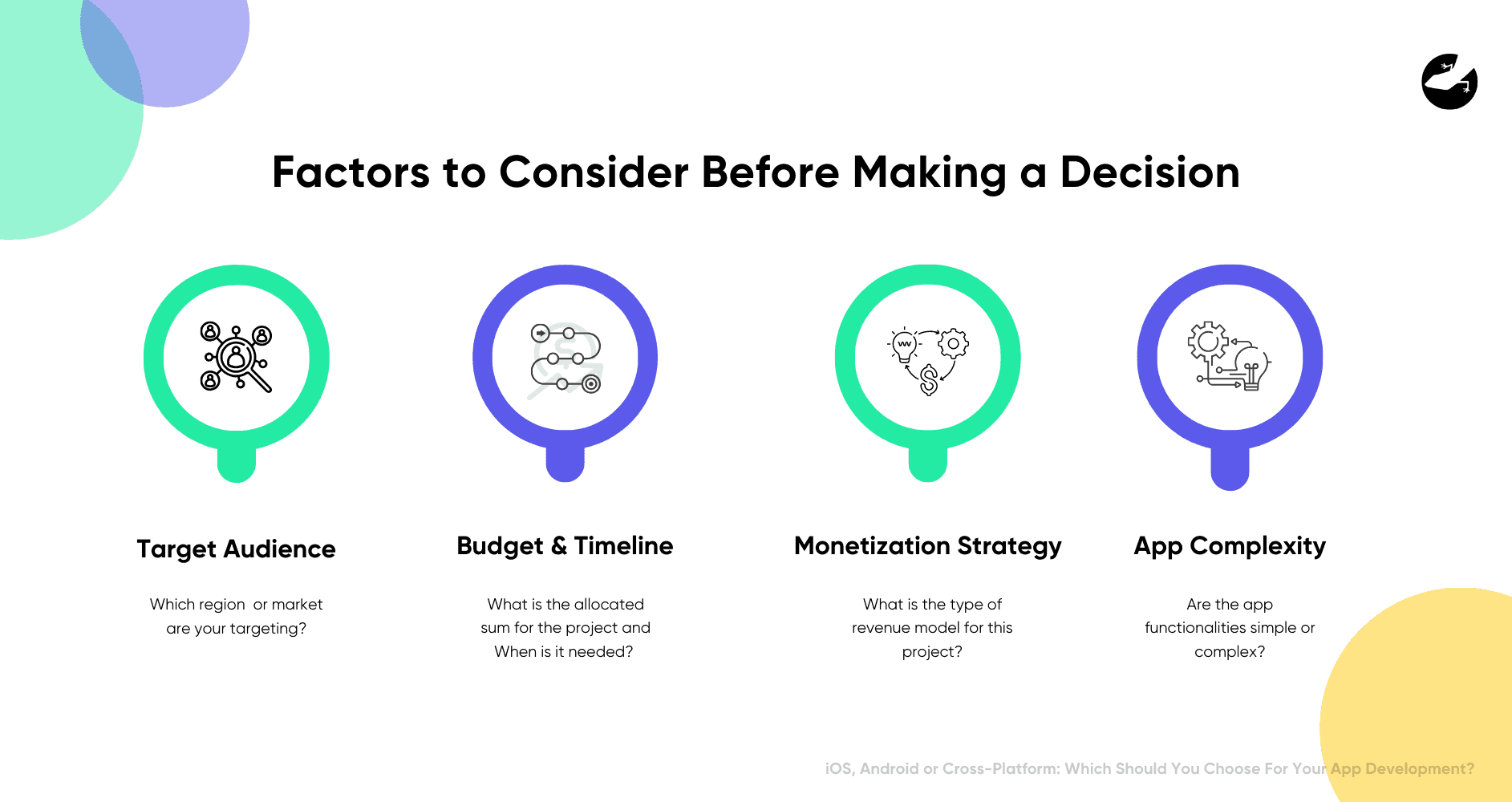 Factors to Consider Before Making a Decision

Target Audience

Which region or market are your targeting?

Budget & Timeline

What is the allocated sum for the project and When is it needed?

Monetization Strategy

What is the type of revenue model for this project?

App Complexity

Are the app functionalities simple or complex?

iOS, Android or Cross-Platform: Which Should You Choose For Your App Development?